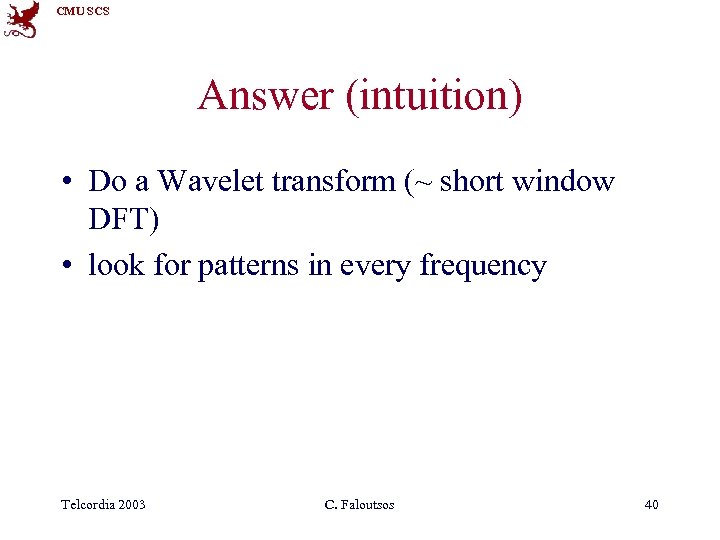 CMU SCS

Answer (intuition)

• Do a Wavelet transform (~ short window DFT)
• look for patterns in every frequency

Telcordia 2003 C. Faloutsos 40